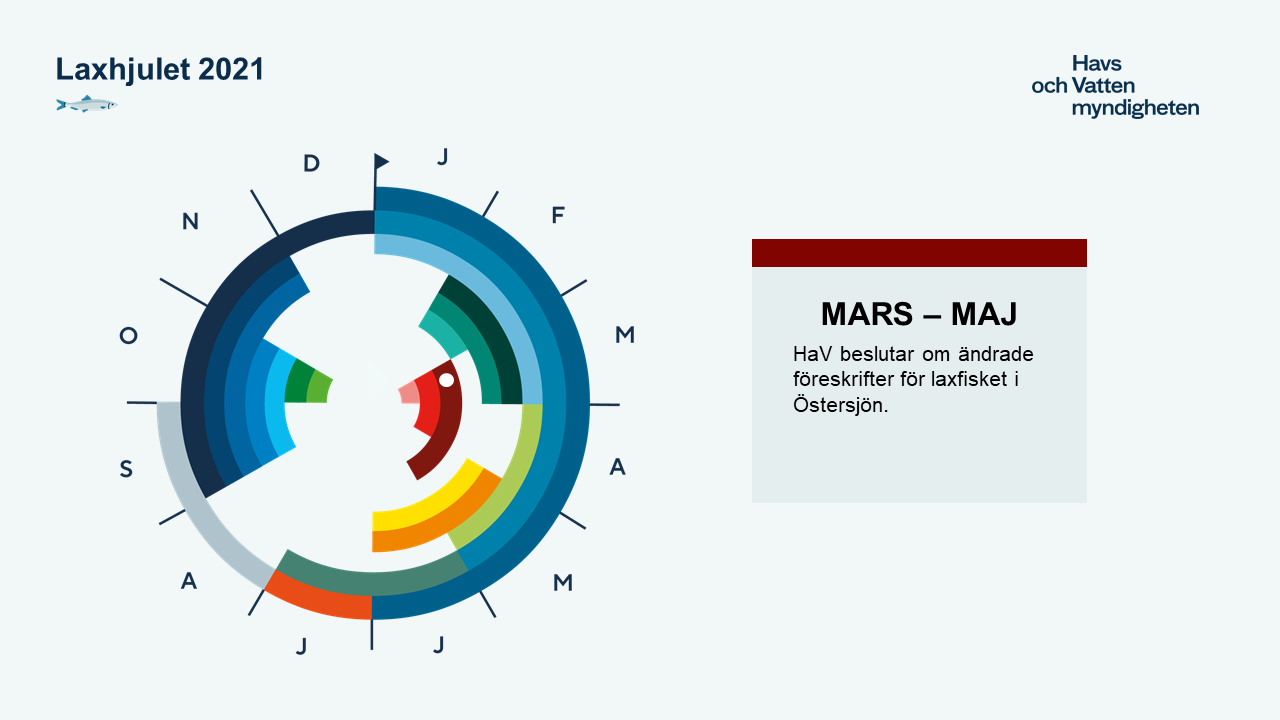 Laxhjulet 2021

Havs och Vatten myndigheten

J
F
M
A
M
J
J
A
S
O
N
D

MARS – MAJ

HaV beslutar om ändrade föreskrifter för laxfisket i Östersjön.